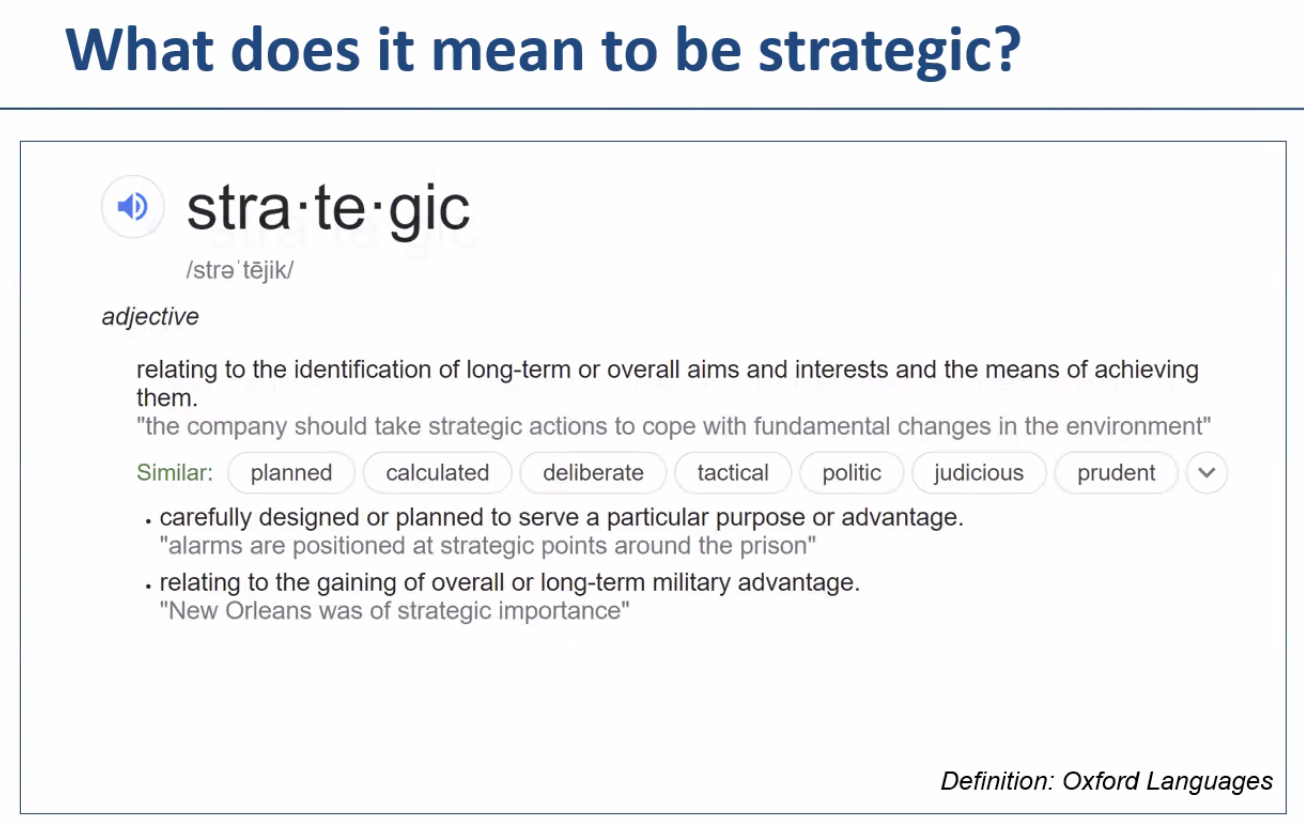 What does it mean to be strategic?

stra·te·gic

/strəˈtējik/

adjective

relating to the identification of long-term or overall aims and interests and the means of achieving them.
"the company should take strategic actions to cope with fundamental changes in the environment"

Similar: planned calculated deliberate tactical politic judicious prudent

• carefully designed or planned to serve a particular purpose or advantage.
"alarms are positioned at strategic points around the prison"

• relating to the gaining of overall or long-term military advantage.
"New Orleans was of strategic importance"

Definition: Oxford Languages